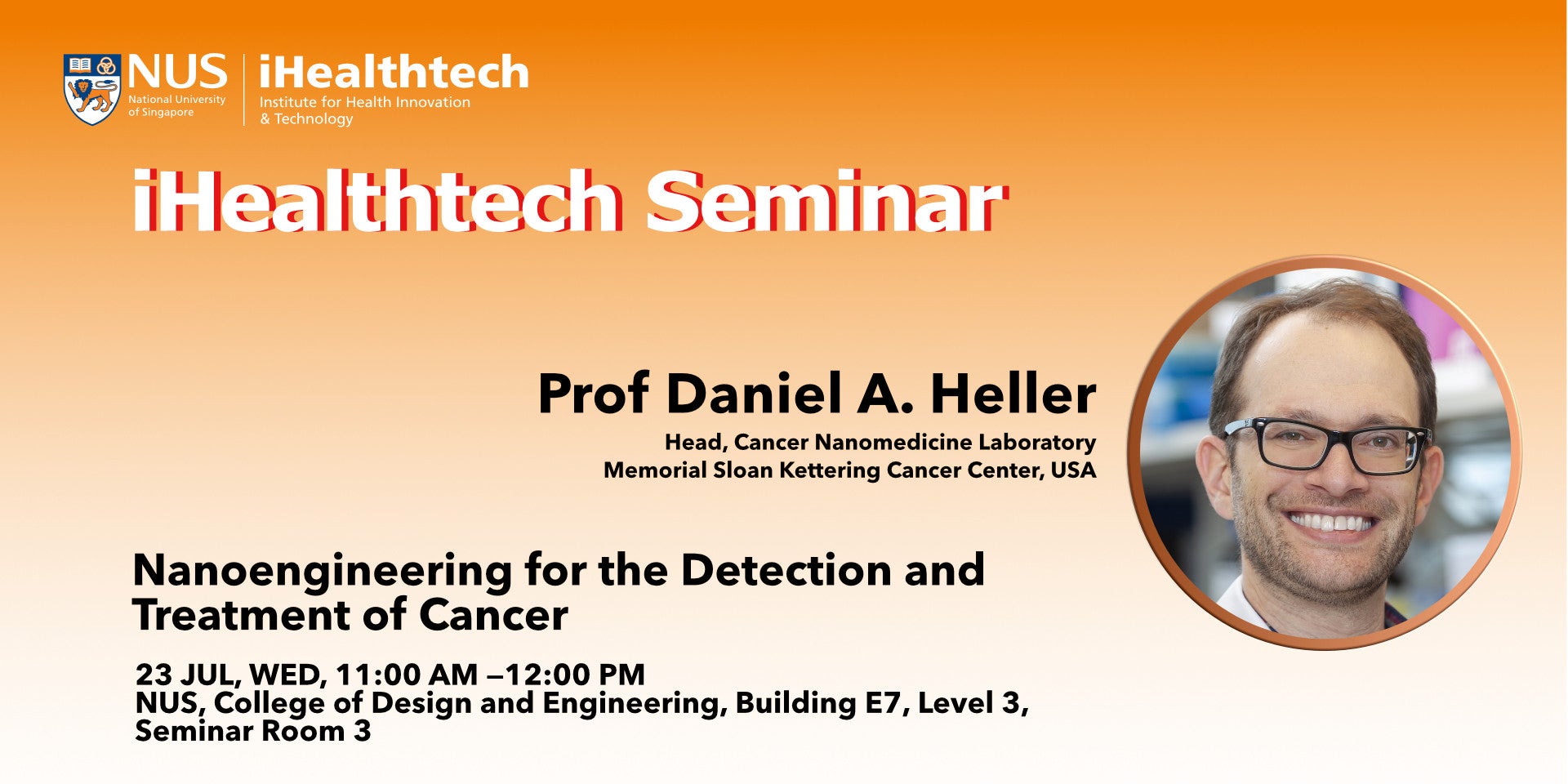 NUS
National University of Singapore

iHealthtech
Institute for Health Innovation & Technology

iHealthtech Seminar

Prof Daniel A. Heller
Head, Cancer Nanomedicine Laboratory
Memorial Sloan Kettering Cancer Center, USA

Nanoengineering for the Detection and Treatment of Cancer

23 JUL, WED, 11:00 AM –12:00 PM
NUS, College of Design and Engineering, Building E7, Level 3, Seminar Room 3